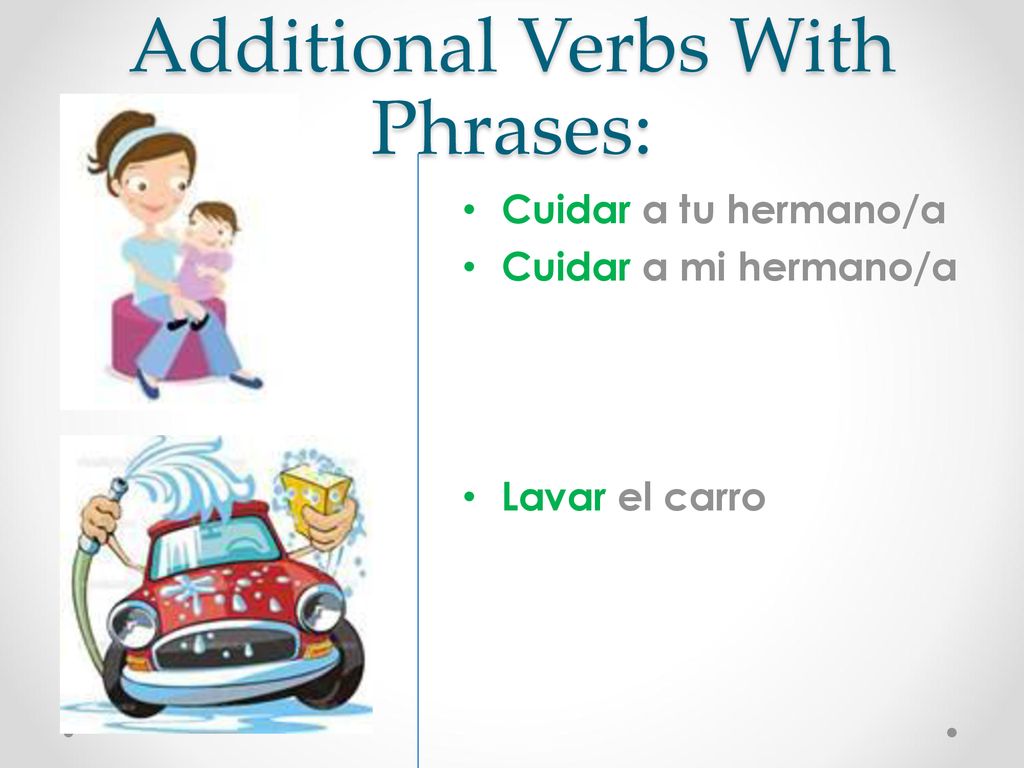 Additional Verbs With Phrases:

• Cuidar a tu hermano/a
• Cuidar a mi hermano/a

• Lavar el carro